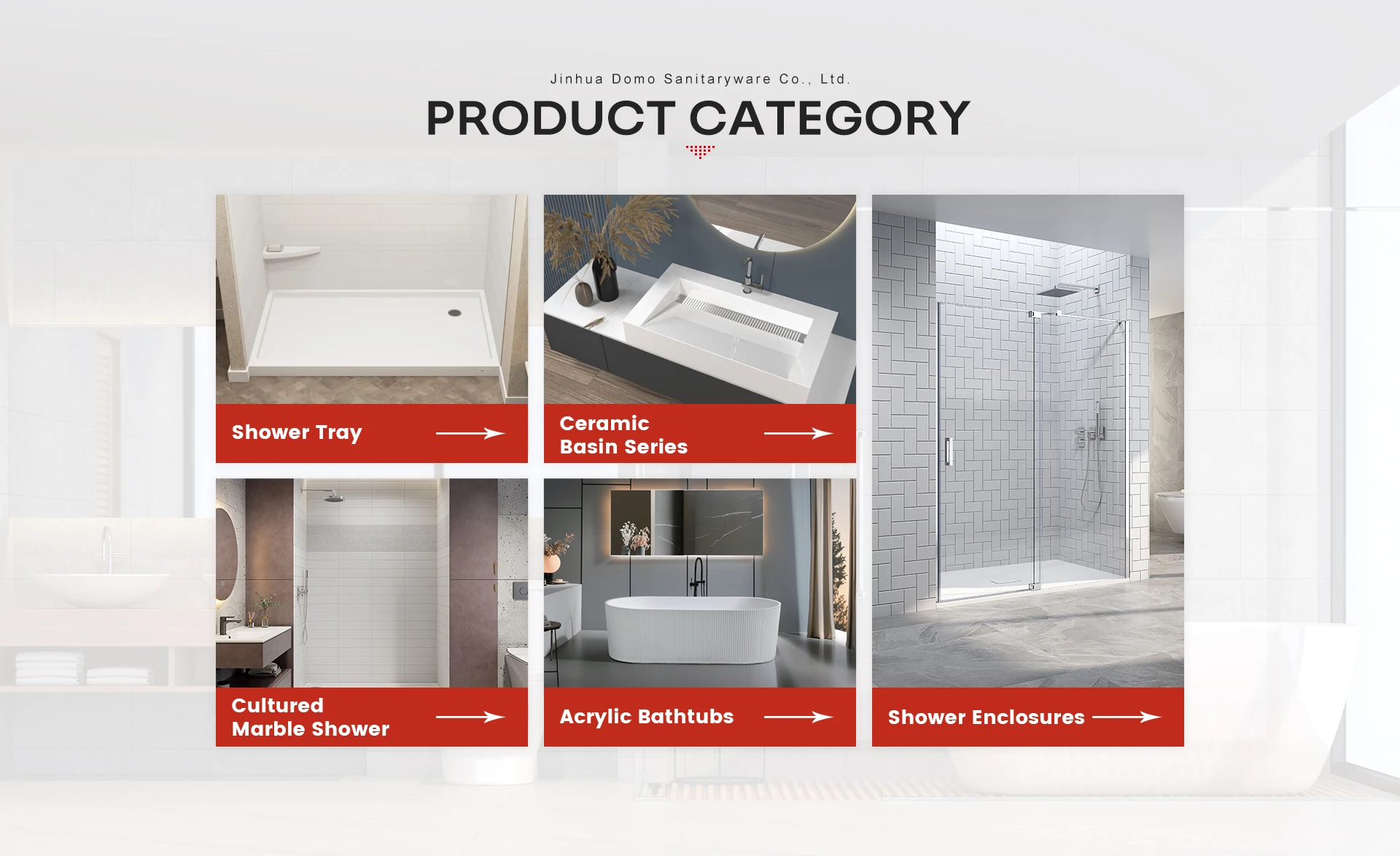 Jinhua Domo Sanitaryware Co., Ltd.

PRODUCT CATEGORY

Shower Tray

Ceramic Basin Series

Cultured Marble Shower

Acrylic Bathtubs

Shower Enclosures